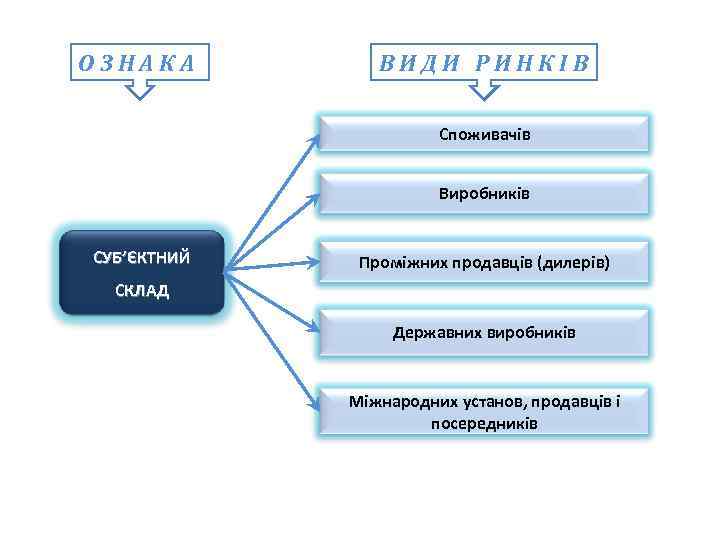 ОЗНАКА

ВИДИ РИНКІВ

СУБ'ЄКТНИЙ СКЛАД

Споживачів

Виробників

Проміжних продавців (дилерів)

Державних виробників

Міжнародних установ, продавців і посередників